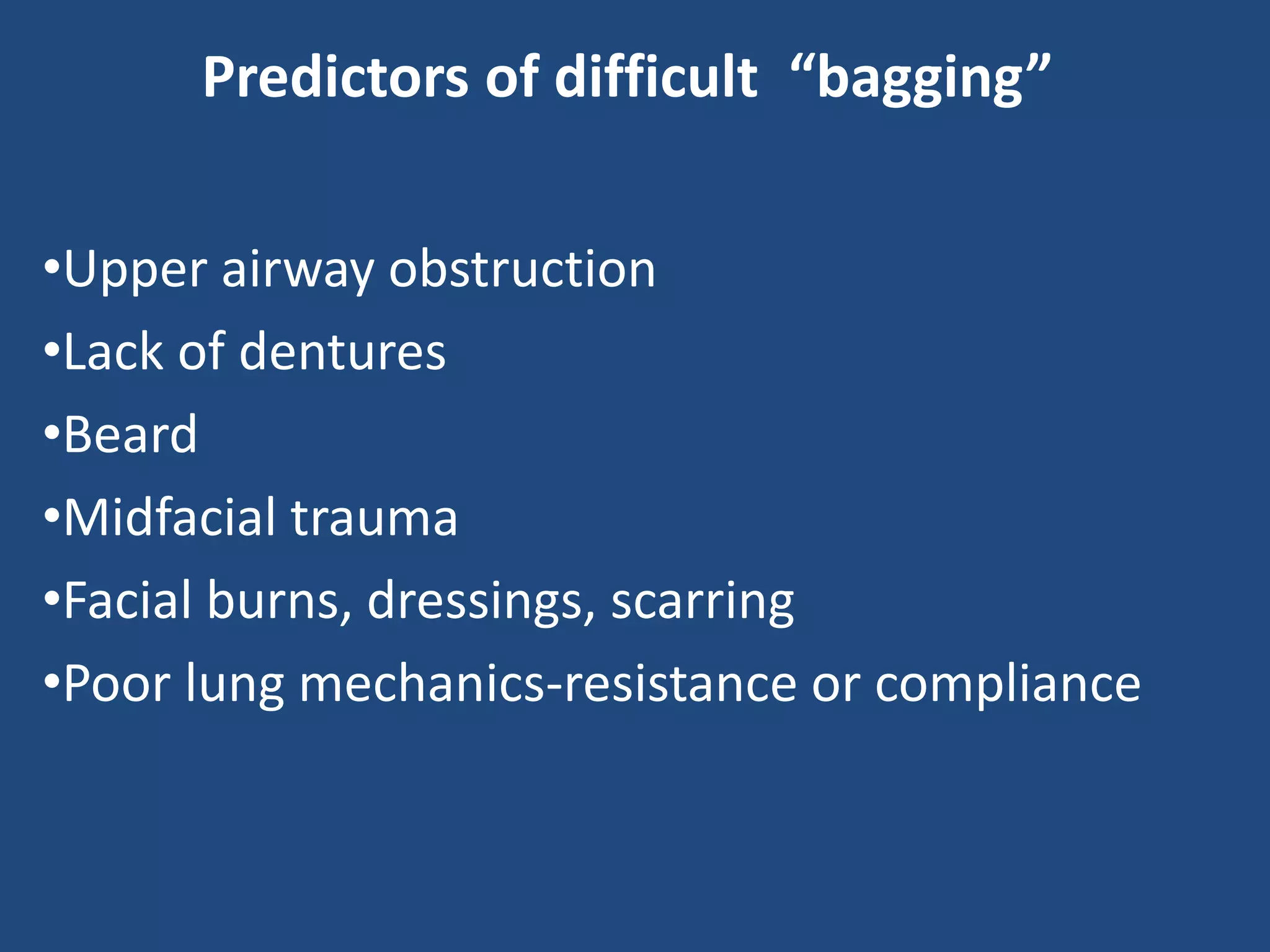 Predictors of difficult “bagging”

•Upper airway obstruction

•Lack of dentures

•Beard

•Midfacial trauma

•Facial burns, dressings, scarring

•Poor lung mechanics-resistance or compliance